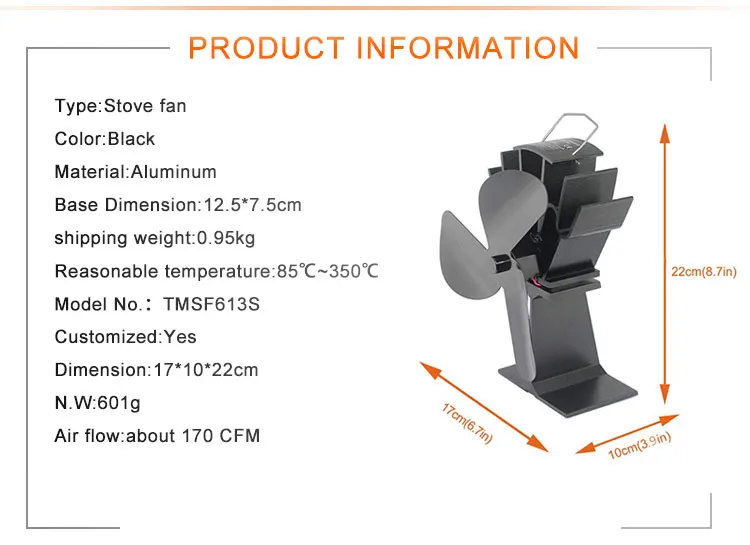 PRODUCT INFORMATION

Type:Stove fan

Color:Black

Material:Aluminum

Base Dimension:12.5*7.5cm

shipping weight:0.95kg

Reasonable temperature:85℃~350℃

Model No.: TMSF613S

Customized:Yes

Dimension:17*10*22cm

N.W:601g

Air flow:about 170 CFM

22cm(8.7in)

17cm(6.7in)

10cm(3.9in)